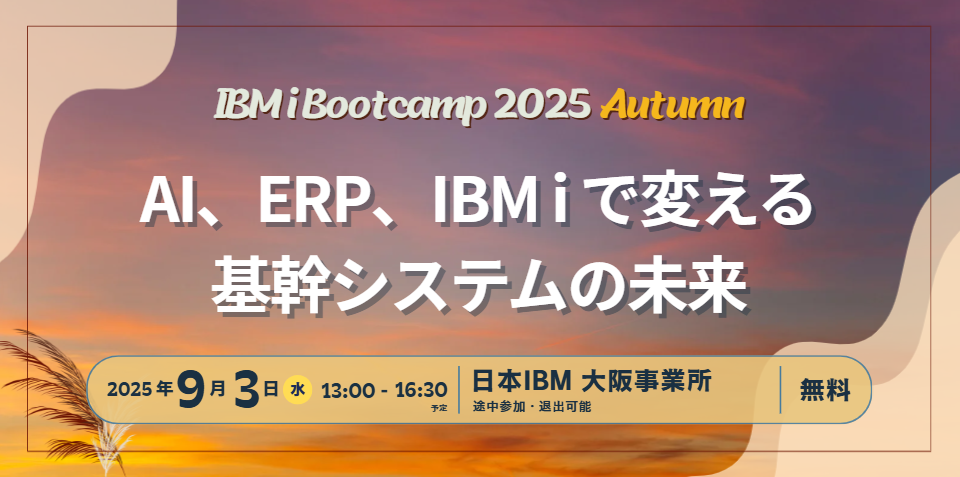 IBM i Bootcamp 2025 Autumn

AI、ERP、IBM i で変える
基幹システムの未来

2025年9月3日 水 13:00 - 16:30 予定

日本IBM 大阪事業所
途中参加・退出可能

無料